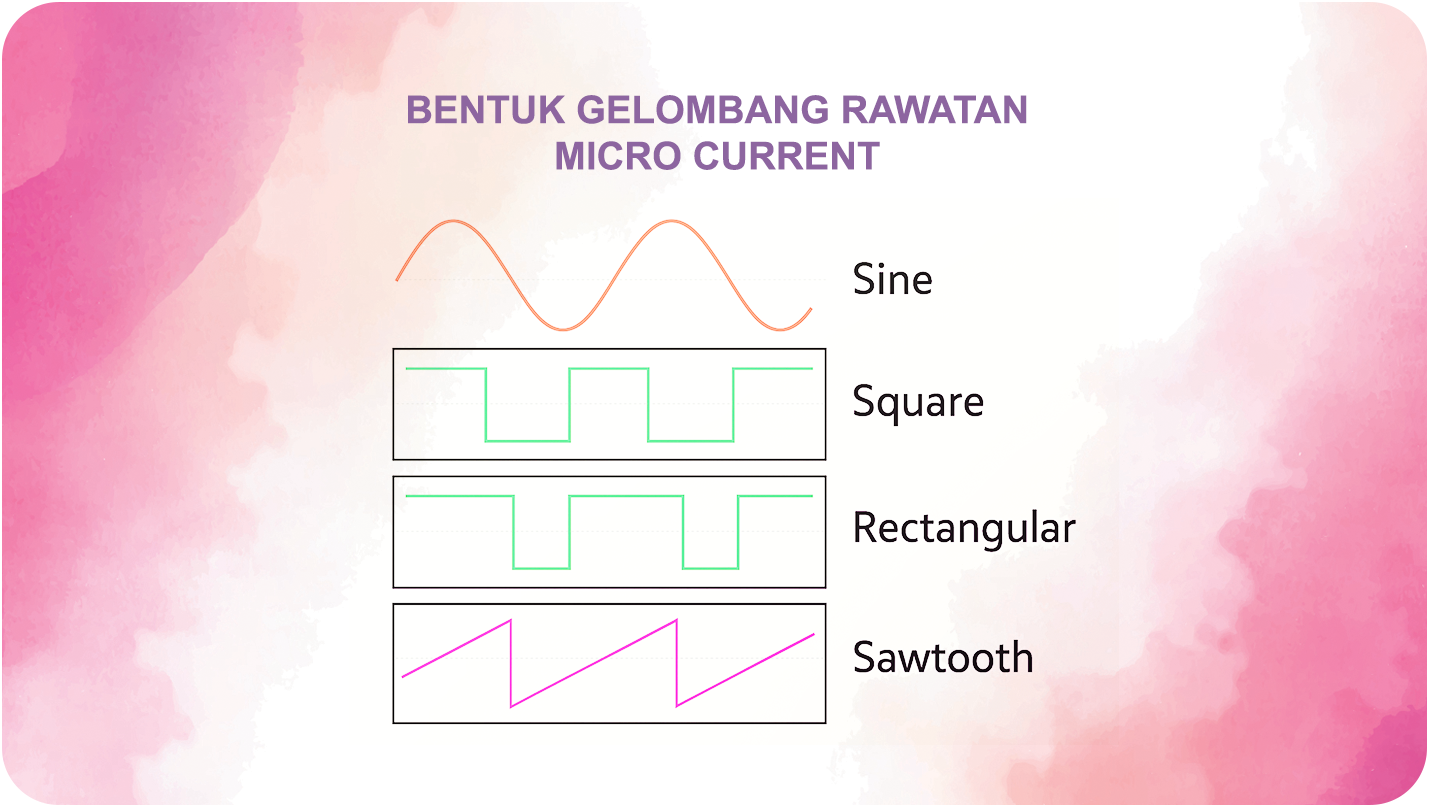 BENTUK GELOMBANG RAWATAN MICRO CURRENT

Sine

Square

Rectangular

Sawtooth